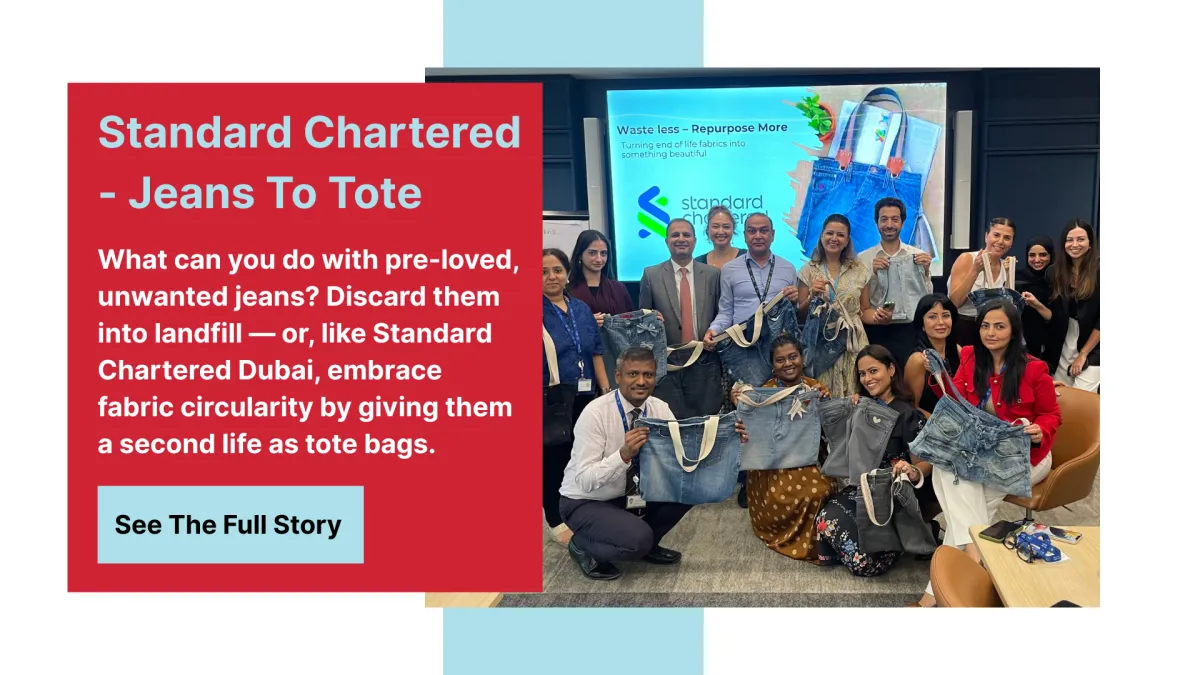 Standard Chartered - Jeans To Tote

What can you do with pre-loved, unwanted jeans? Discard them into landfill — or, like Standard Chartered Dubai, embrace fabric circularity by giving them a second life as tote bags.

See The Full Story

Waste less – Repurpose More

Turning end of life fabrics into something beautiful

standard chartered